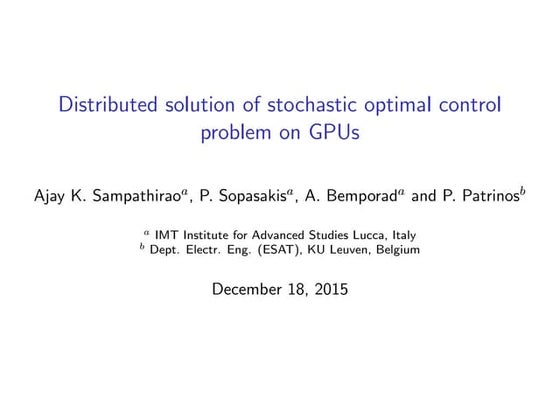 Distributed solution of stochastic optimal control problem on GPUs

Ajay K. Sampathirao$^a$, P. Sopasakis$^a$, A. Bemporad$^a$ and P. Patrinos$^b$

$^a$ IMT Institute for Advanced Studies Lucca, Italy
$^b$ Dept. Electr. Eng. (ESAT), KU Leuven, Belgium

December 18, 2015